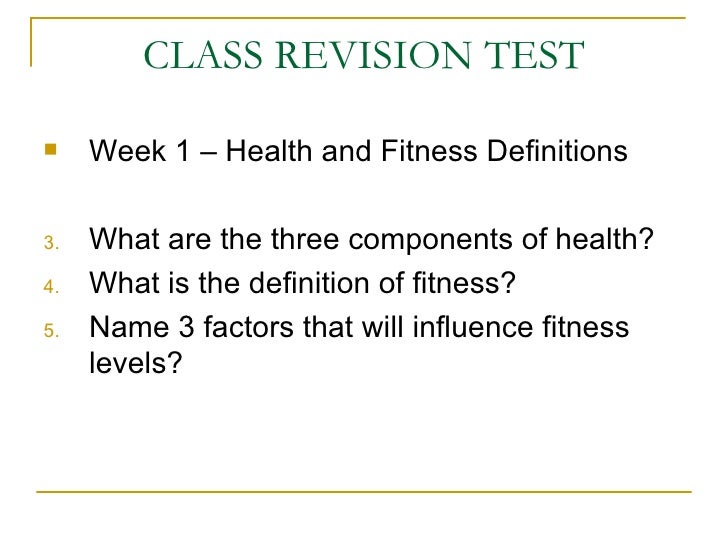 CLASS REVISION TEST

Week 1 – Health and Fitness Definitions

3. What are the three components of health?
4. What is the definition of fitness?
5. Name 3 factors that will influence fitness levels?